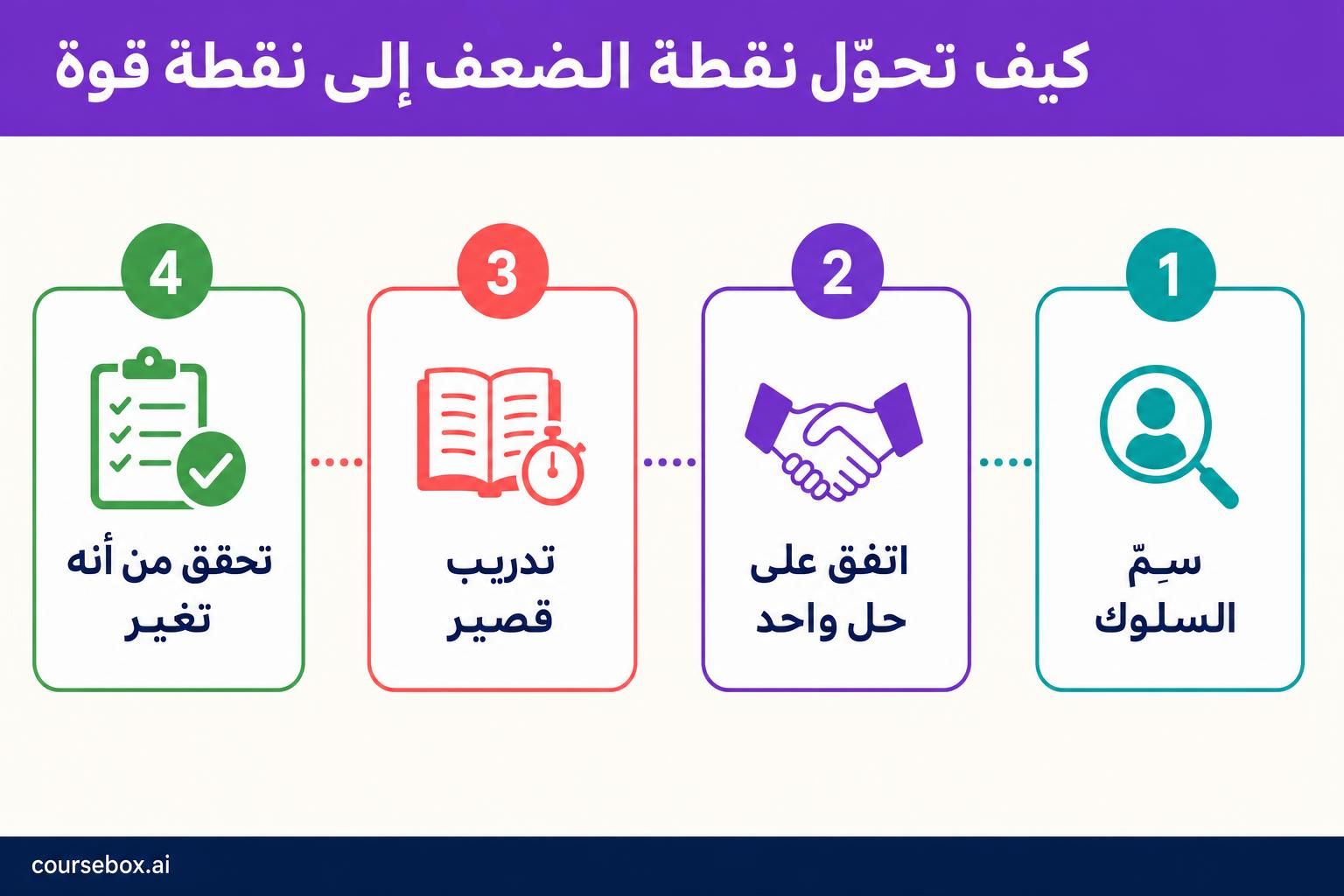 كيف تحوّل نقطة الضعف إلى نقطة قوة

1
سِمِّ السلوك

2
اتفق على حل واحد

3
تدريب قصير

4
تحقق من أنه تغير

coursebox.ai